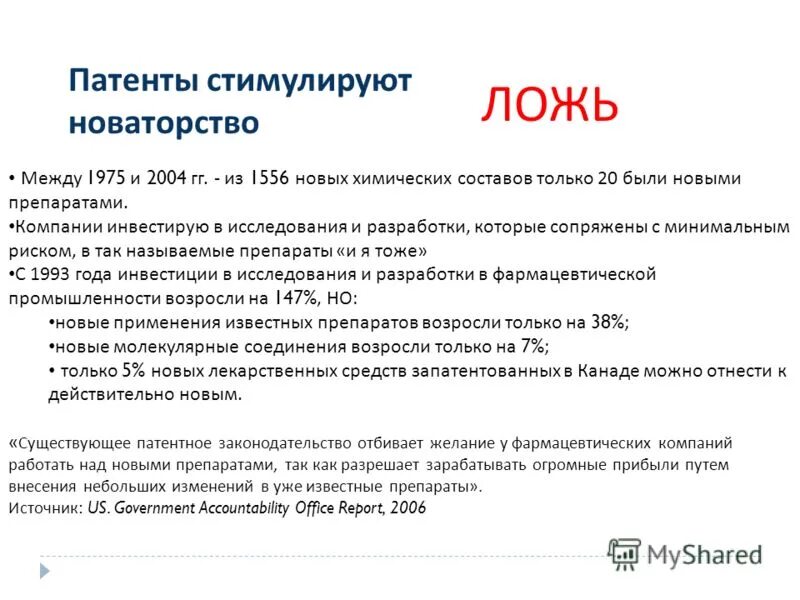 Патенты стимулируют новаторство

ЛОЖЬ

• Между 1975 и 2004 гг. - из 1556 новых химических составов только 20 были новыми препаратами.
•Компании инвестирую в исследования и разработки, которые сопряжены с минимальным риском, в так называемые препараты «и я тоже»
•С 1993 года инвестиции в исследования и разработки в фармацевтической промышленности возросли на 147%, НО:
•новые применения известных препаратов возросли только на 38%;
•новые молекулярные соединения возросли только на 7%;
• только 5% новых лекарственных средств запатентованных в Канаде можно отнести к действительно новым.

«Существующее патентное законодательство отбивает желание у фармацевтических компаний работать над новыми препаратами, так как разрешает зарабатывать огромные прибыли путем внесения небольших изменений в уже известные препараты».
Источник: US. Government Accountability Office Report, 2006

MyShared